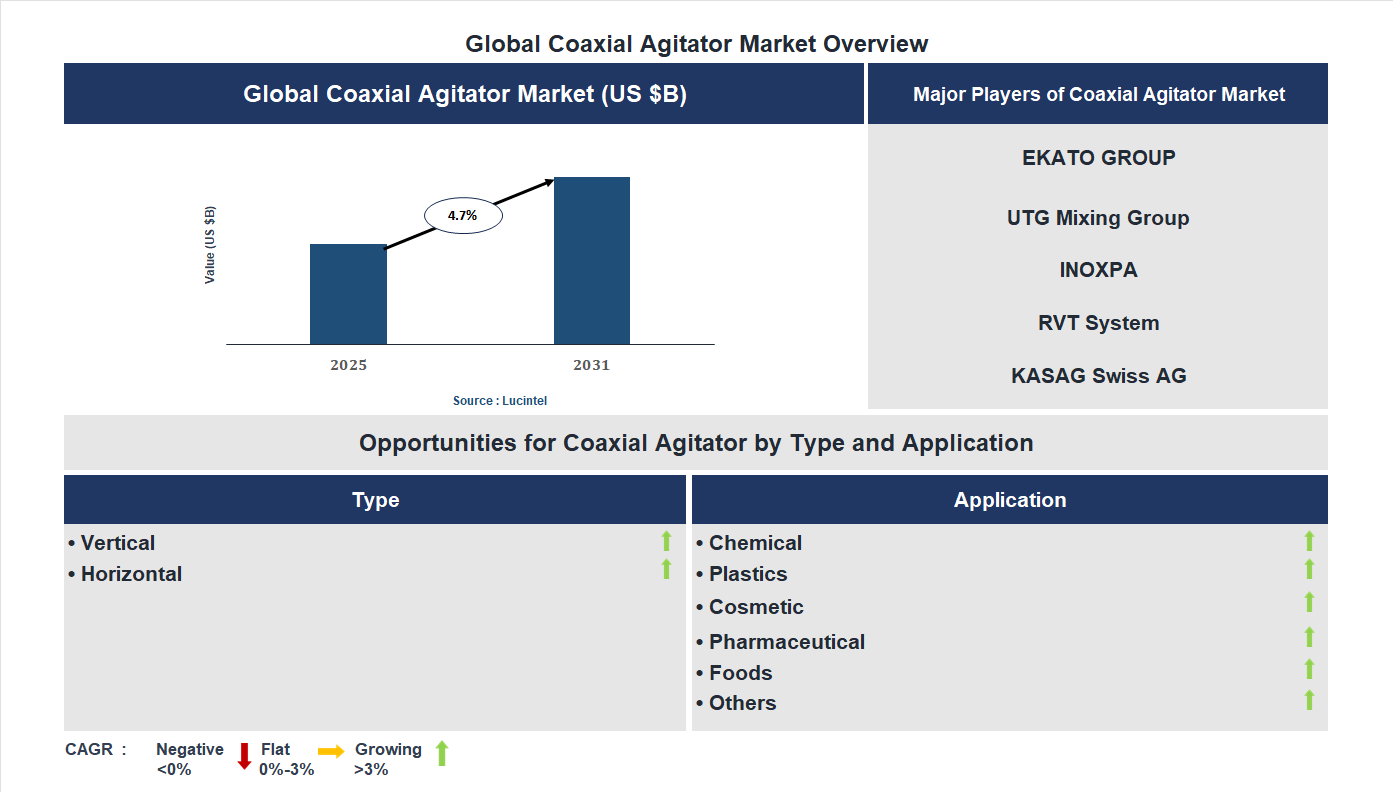 Global Coaxial Agitator Market Overview

Global Coaxial Agitator Market (US $B)

Value (US $B)

4.7%

2025

2031

Source : Lucintel

Major Players of Coaxial Agitator Market

EKATO GROUP

UTG Mixing Group

INOXPA

RVT System

KASAG Swiss AG

Opportunities for Coaxial Agitator by Type and Application

Type

• Vertical
• Horizontal

Application

• Chemical
• Plastics
• Cosmetic
• Pharmaceutical
• Foods
• Others

CAGR : Negative <0% Flat 0%-3% Growing >3%